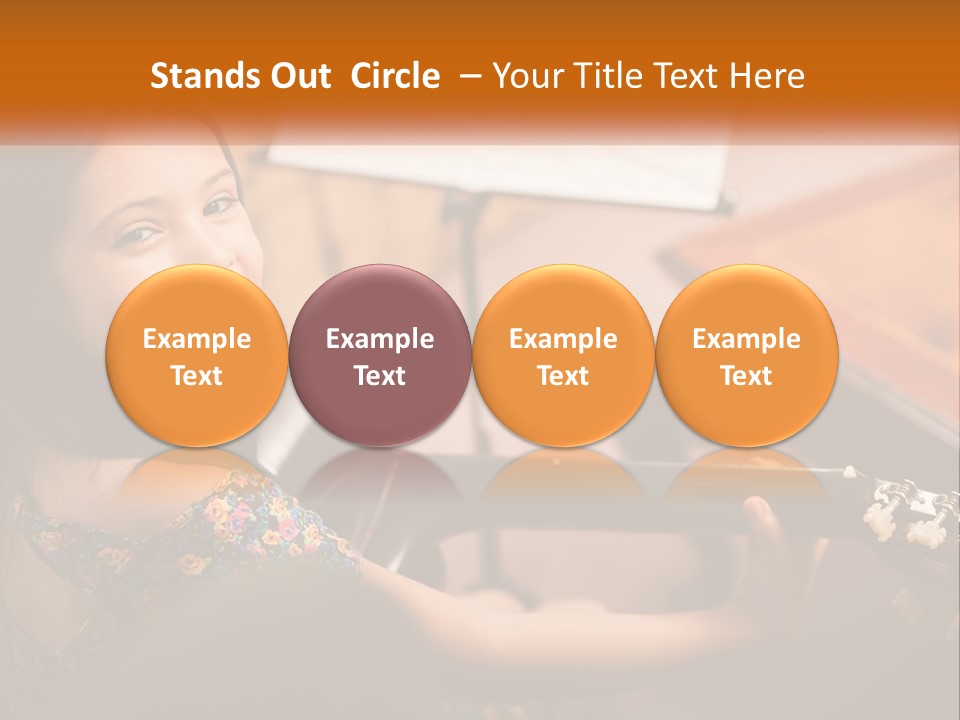 Stands Out Circle – Your Title Text Here

Example Text

Example Text

Example Text

Example Text